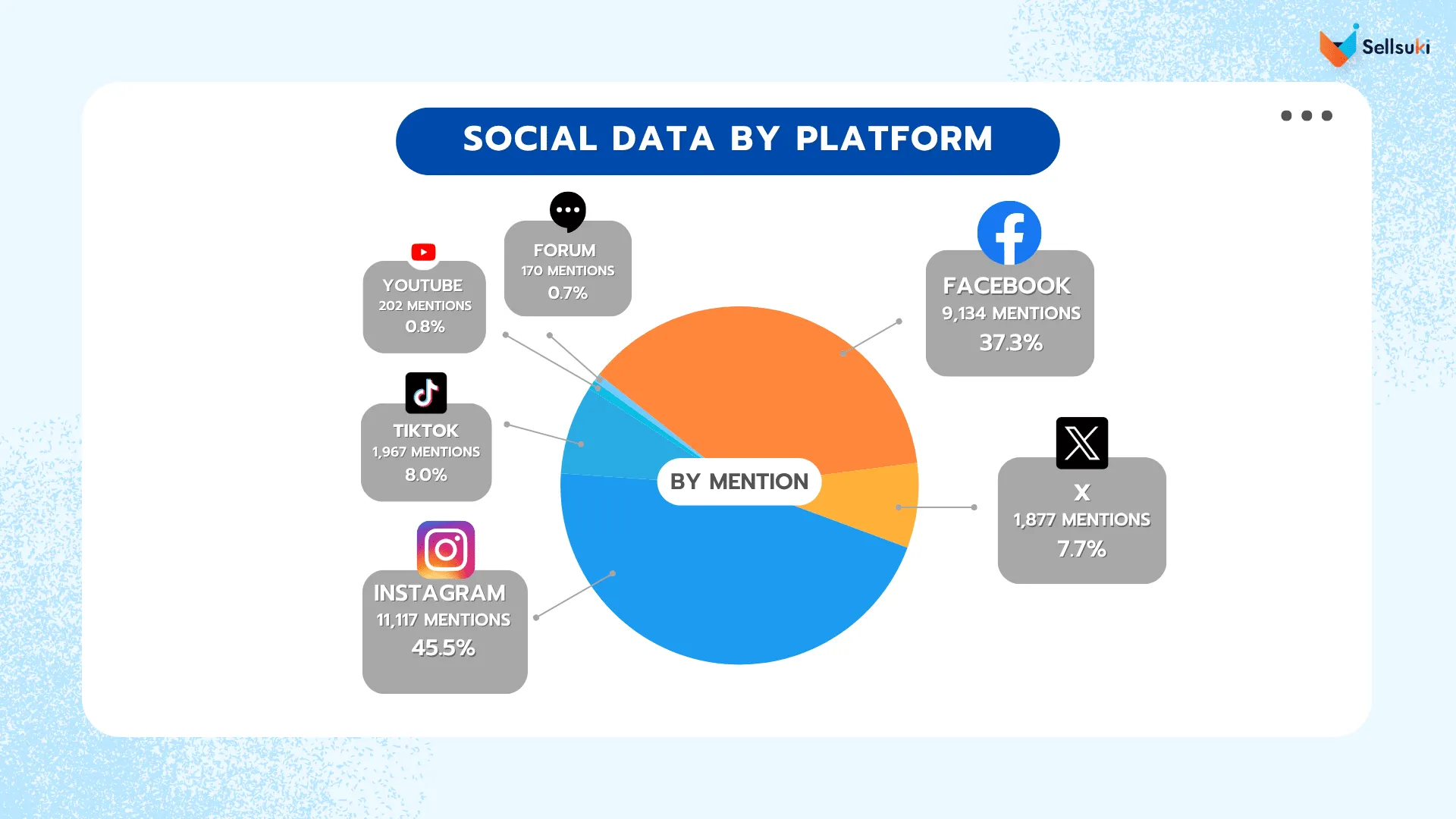 Sellsuki

SOCIAL DATA BY PLATFORM

FORUM
170 MENTIONS
0.7%

YOUTUBE
202 MENTIONS
0.8%

FACEBOOK
9,134 MENTIONS
37.3%

TIKTOK
1,967 MENTIONS
8.0%

BY MENTION

X
1,877 MENTIONS
7.7%

INSTAGRAM
11,117 MENTIONS
45.5%